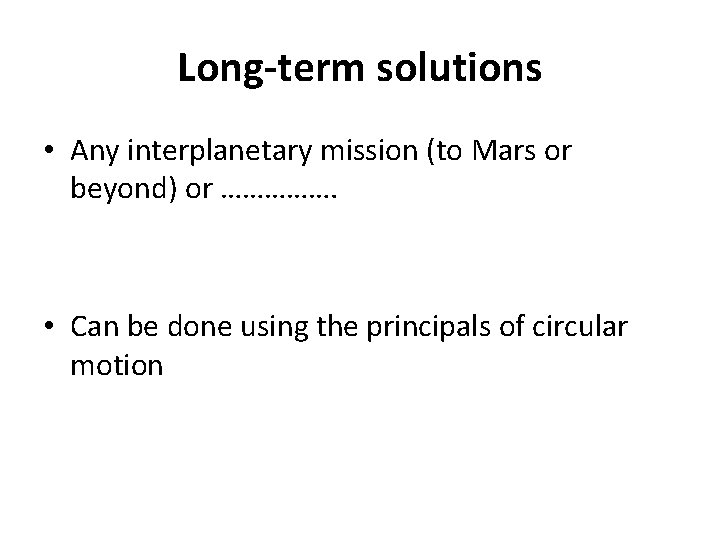 Long-term solutions

• Any interplanetary mission (to Mars or beyond) or …………….

• Can be done using the principals of circular motion